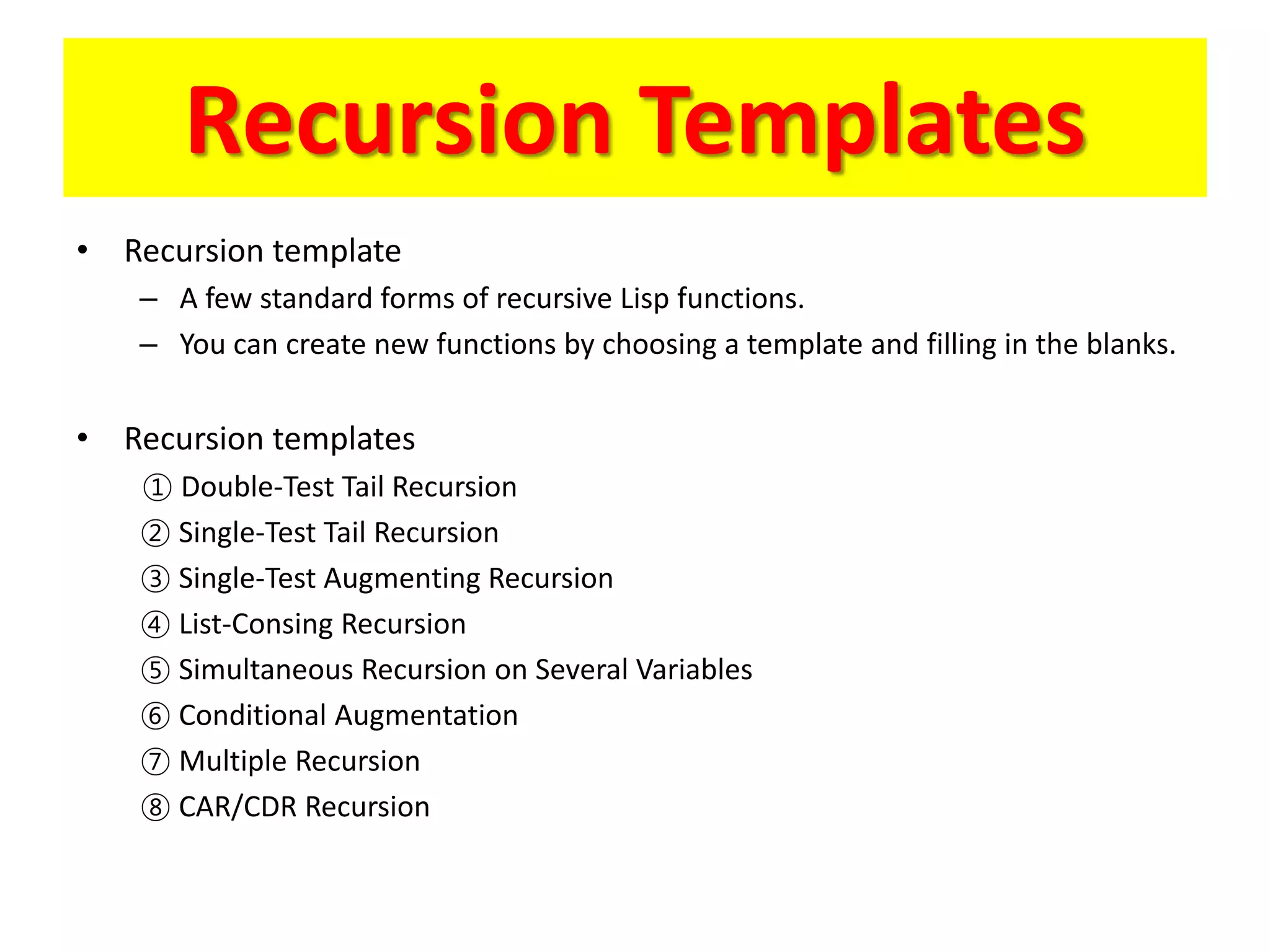 Recursion Templates

• Recursion template
  – A few standard forms of recursive Lisp functions.
  – You can create new functions by choosing a template and filling in the blanks.

• Recursion templates
  ① Double-Test Tail Recursion
  ② Single-Test Tail Recursion
  ③ Single-Test Augmenting Recursion
  ④ List-Consing Recursion
  ⑤ Simultaneous Recursion on Several Variables
  ⑥ Conditional Augmentation
  ⑦ Multiple Recursion
  ⑧ CAR/CDR Recursion